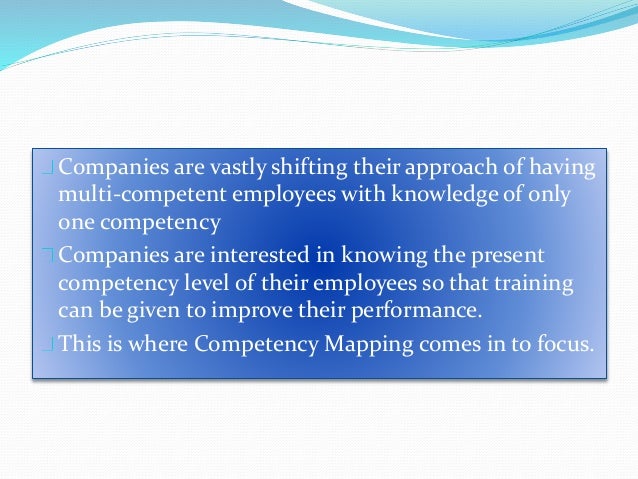 Companies are vastly shifting their approach of having multi-competent employees with knowledge of only one competency

Companies are interested in knowing the present competency level of their employees so that training can be given to improve their performance.

This is where Competency Mapping comes in to focus.